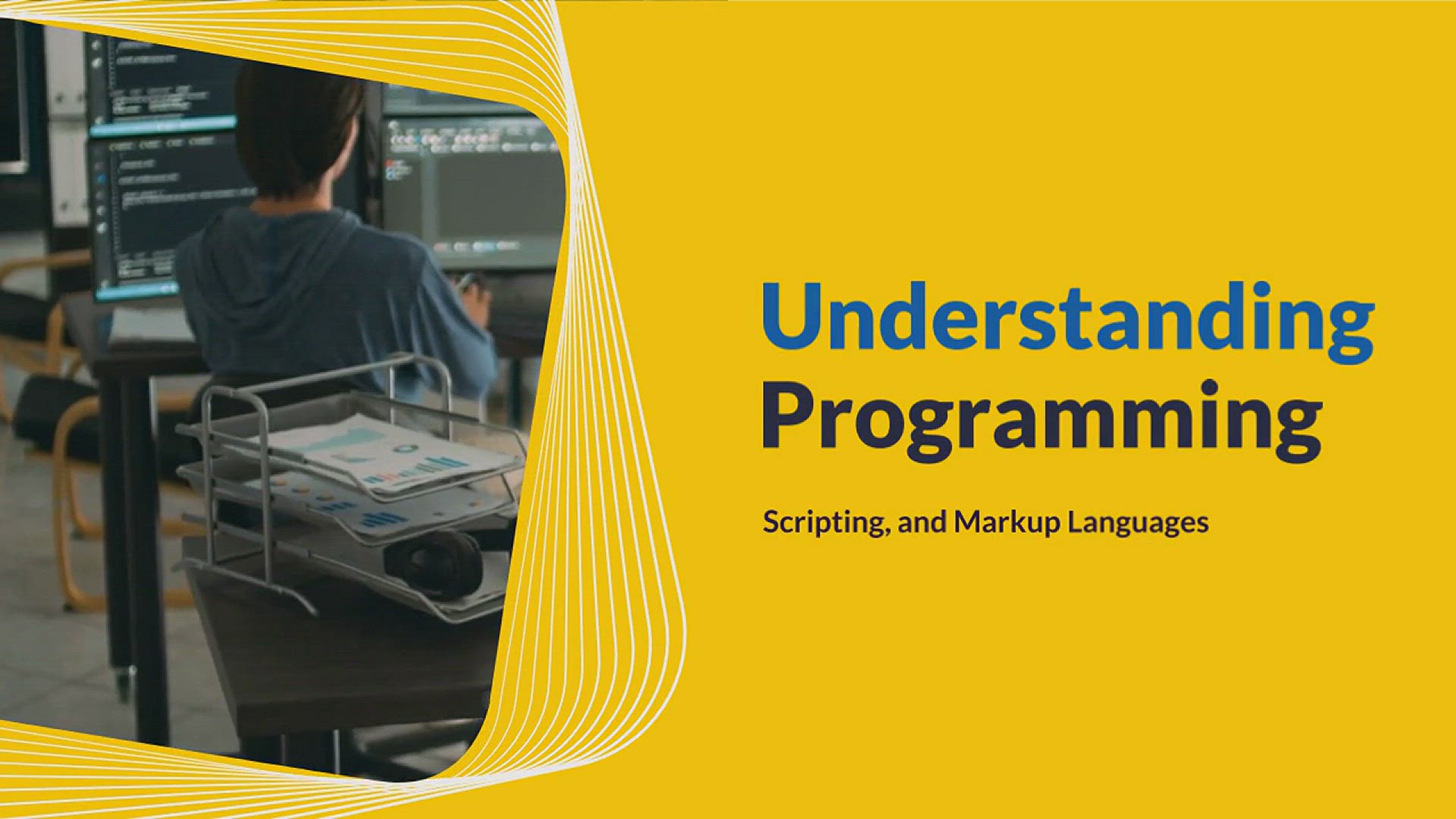 Understanding Programming

Scripting, and Markup Languages